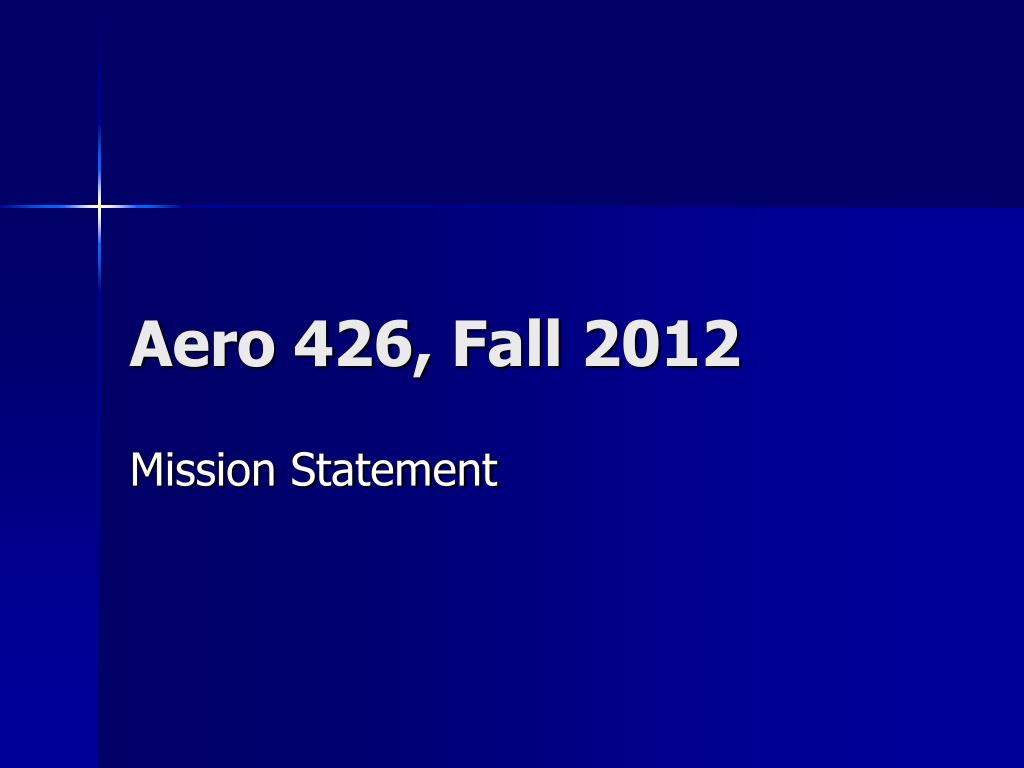 Aero 426, Fall 2012

Mission Statement